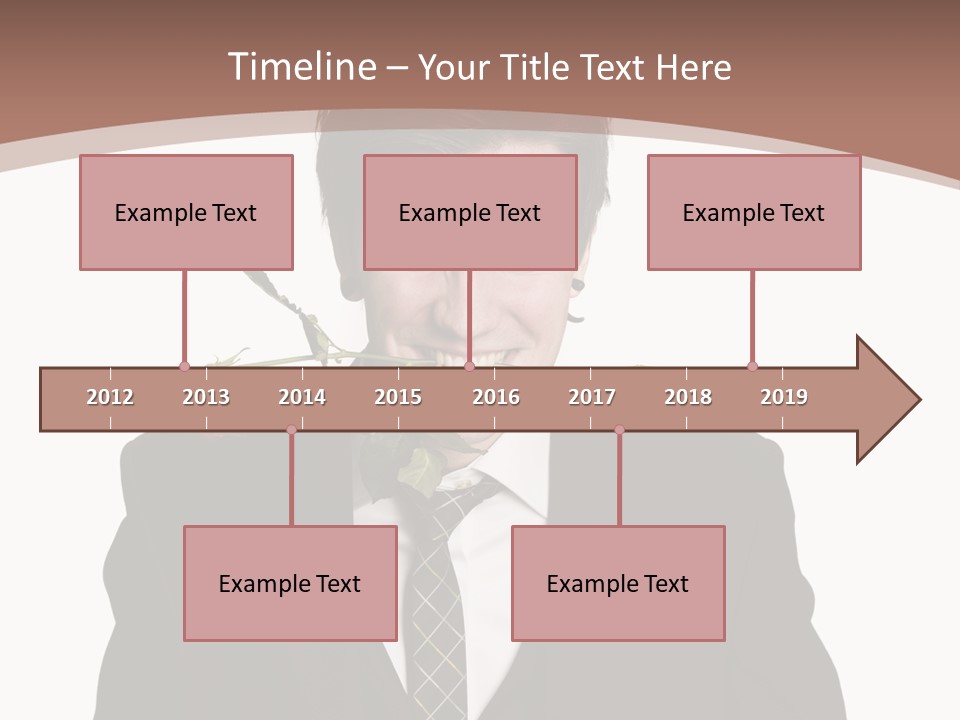 Timeline – Your Title Text Here

Example Text

Example Text

Example Text

2012 2013 2014 2015 2016 2017 2018 2019

Example Text

Example Text